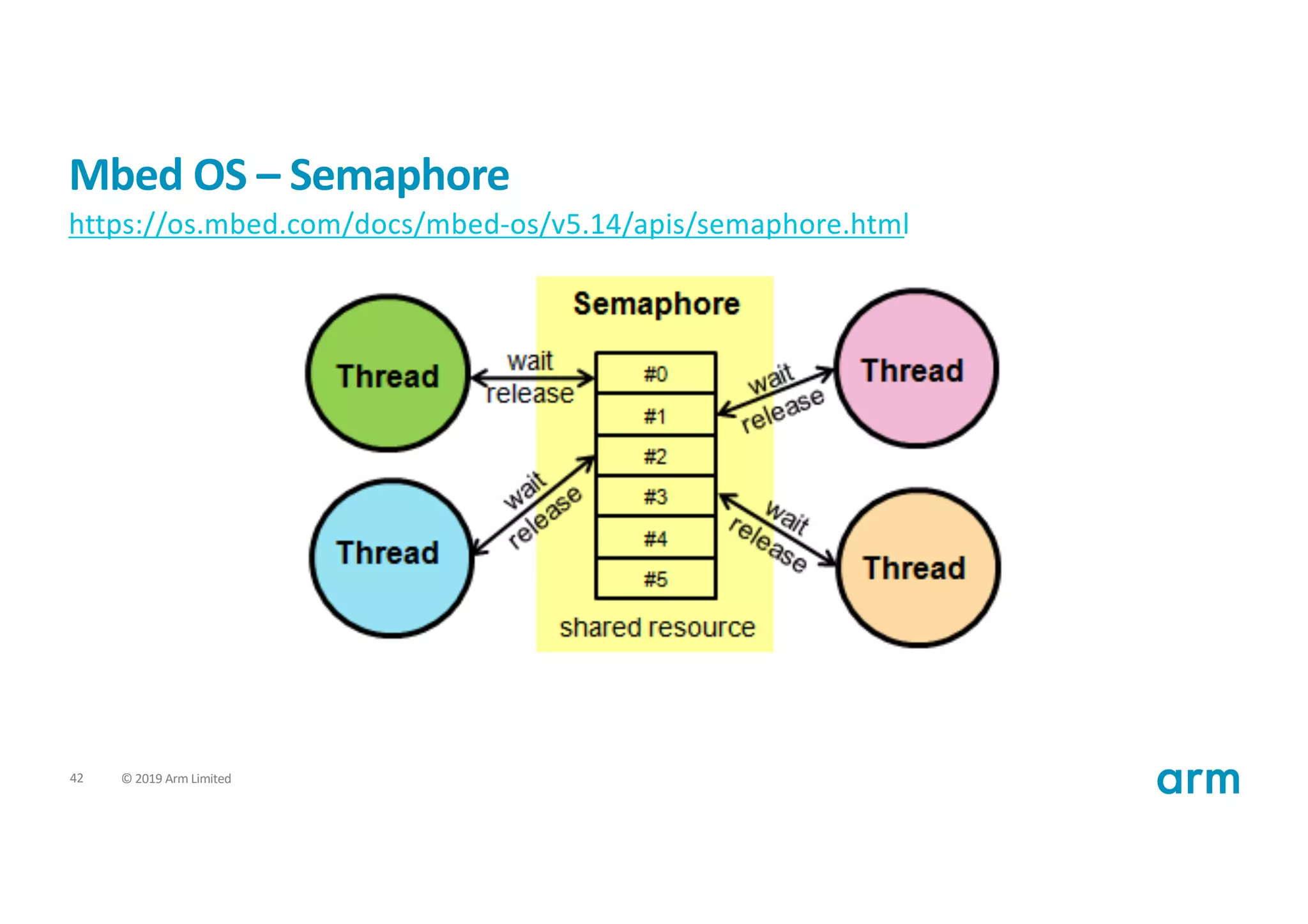 Mbed OS – Semaphore

https://os.mbed.com/docs/mbed-os/v5.14/apis/semaphore.html

Semaphore

Thread

wait
release

#0
#1
#2
#3
#4
#5

wait
release

Thread

Thread

wait
release

wait
release

Thread

shared resource

42 © 2019 Arm Limited

arm